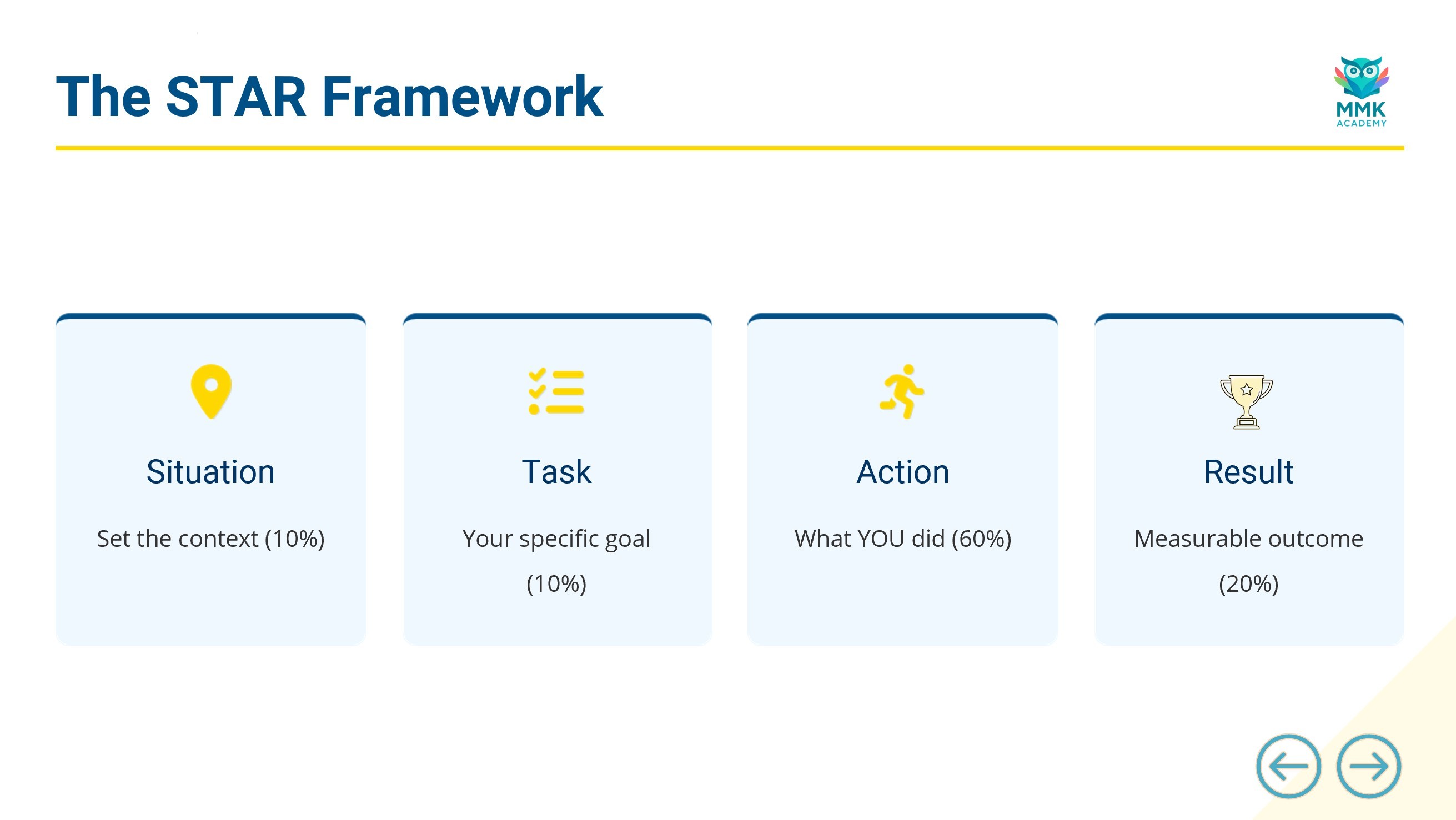 The STAR Framework

MMK
ACADEMY

Situation

Set the context (10%)

Task

Your specific goal (10%)

Action

What YOU did (60%)

Result

Measurable outcome (20%)